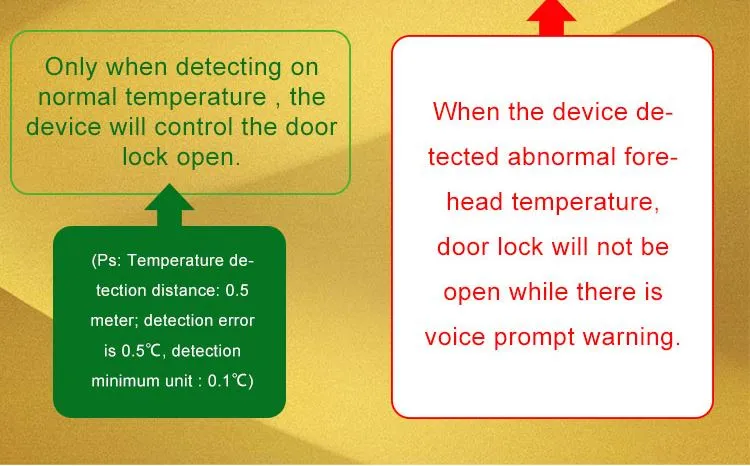 Only when detecting on normal temperature , the device will control the door lock open.

(Ps: Temperature detection distance: 0.5 meter; detection error is 0.5℃, detection minimum unit : 0.1℃)

When the device detected abnormal forehead temperature, door lock will not be open while there is voice prompt warning.